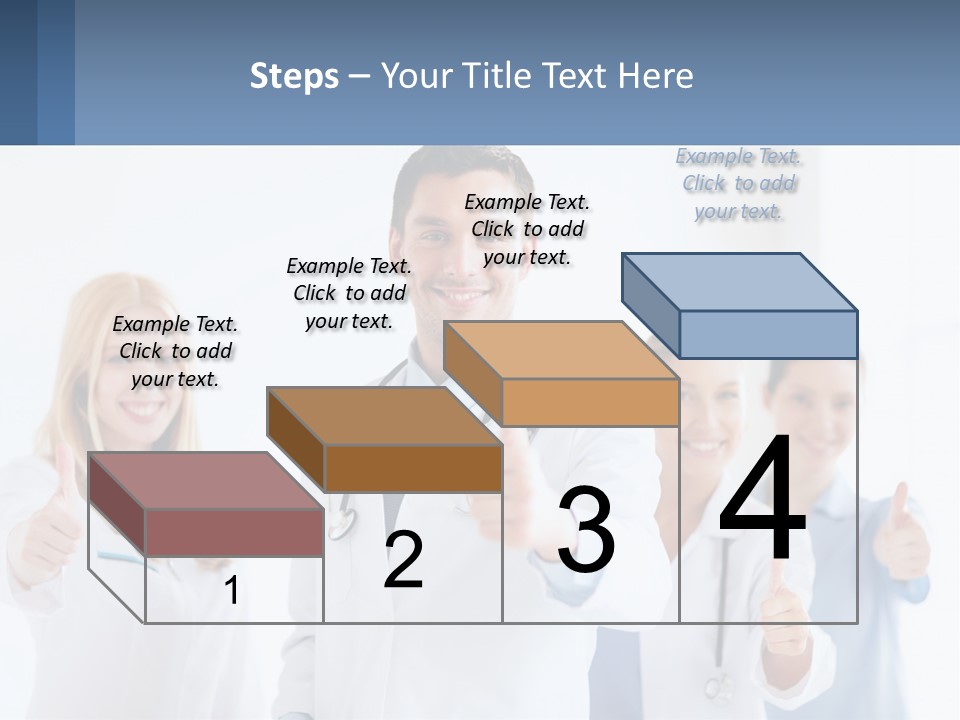 Steps – Your Title Text Here

Example Text. Click to add your text.

Example Text. Click to add your text.

Example Text. Click to add your text.

Example Text. Click to add your text.

1

2

3

4